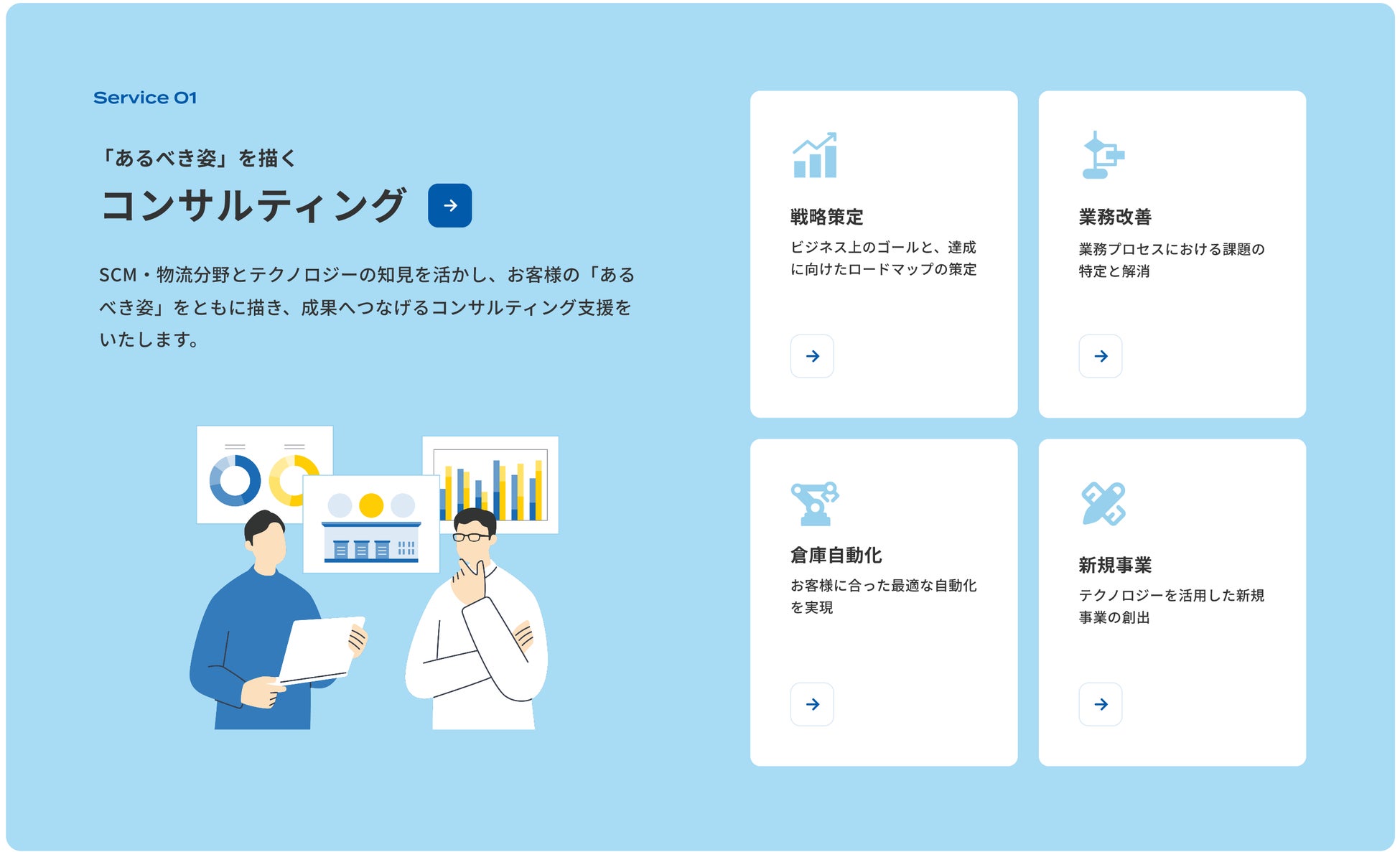 Service 01

「あるべき姿」を描く

コンサルティング

SCM・物流分野とテクノロジーの知見を活かし、お客様の「あるべき姿」をともに描き、成果へつなげるコンサルティング支援をいたします。

戦略策定

ビジネス上のゴールと、達成に向けたロードマップの策定

業務改善

業務プロセスにおける課題の特定と解消

倉庫自動化

お客様に合った最適な自動化を実現

新規事業

テクノロジーを活用した新規事業の創出